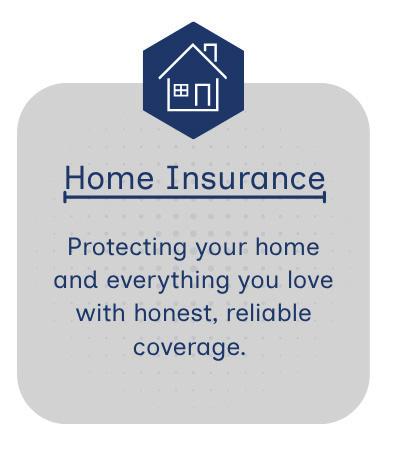 Home Insurance

Protecting your home and everything you love with honest, reliable coverage.